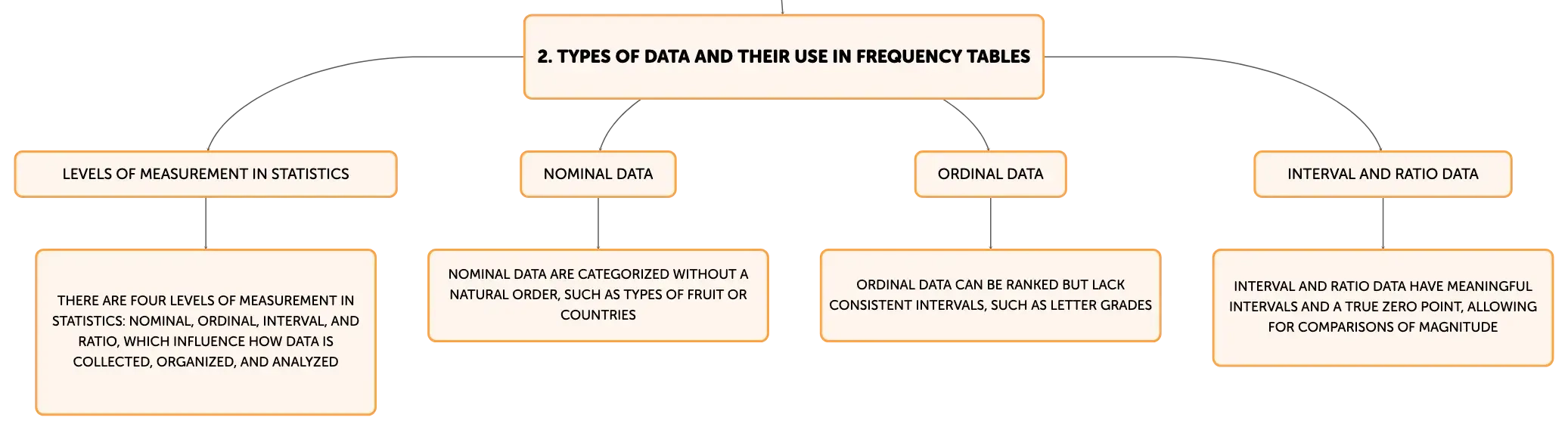 2. TYPES OF DATA AND THEIR USE IN FREQUENCY TABLES

LEVELS OF MEASUREMENT IN STATISTICS

THERE ARE FOUR LEVELS OF MEASUREMENT IN STATISTICS: NOMINAL, ORDINAL, INTERVAL, AND RATIO, WHICH INFLUENCE HOW DATA IS COLLECTED, ORGANIZED, AND ANALYZED

NOMINAL DATA

NOMINAL DATA ARE CATEGORIZED WITHOUT A NATURAL ORDER, SUCH AS TYPES OF FRUIT OR COUNTRIES

ORDINAL DATA

ORDINAL DATA CAN BE RANKED BUT LACK CONSISTENT INTERVALS, SUCH AS LETTER GRADES

INTERVAL AND RATIO DATA

INTERVAL AND RATIO DATA HAVE MEANINGFUL INTERVALS AND A TRUE ZERO POINT, ALLOWING FOR COMPARISONS OF MAGNITUDE